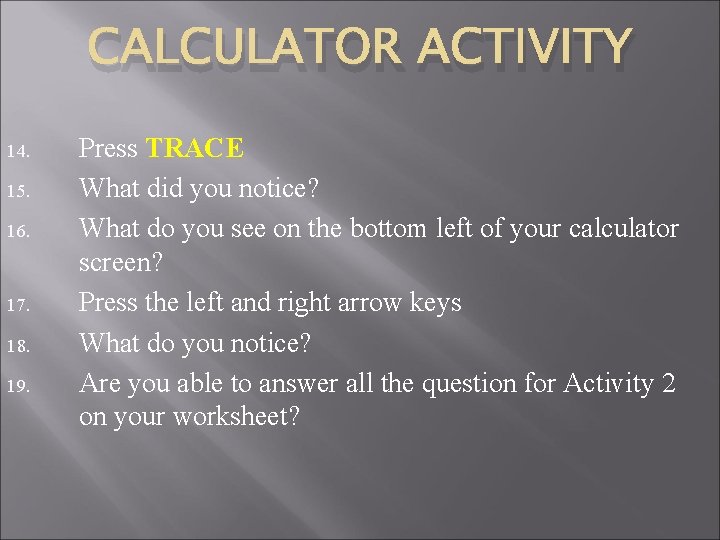 CALCULATOR ACTIVITY

14. Press TRACE
15. What did you notice?
16. What do you see on the bottom left of your calculator screen?
17. Press the left and right arrow keys
18. What do you notice?
19. Are you able to answer all the question for Activity 2 on your worksheet?